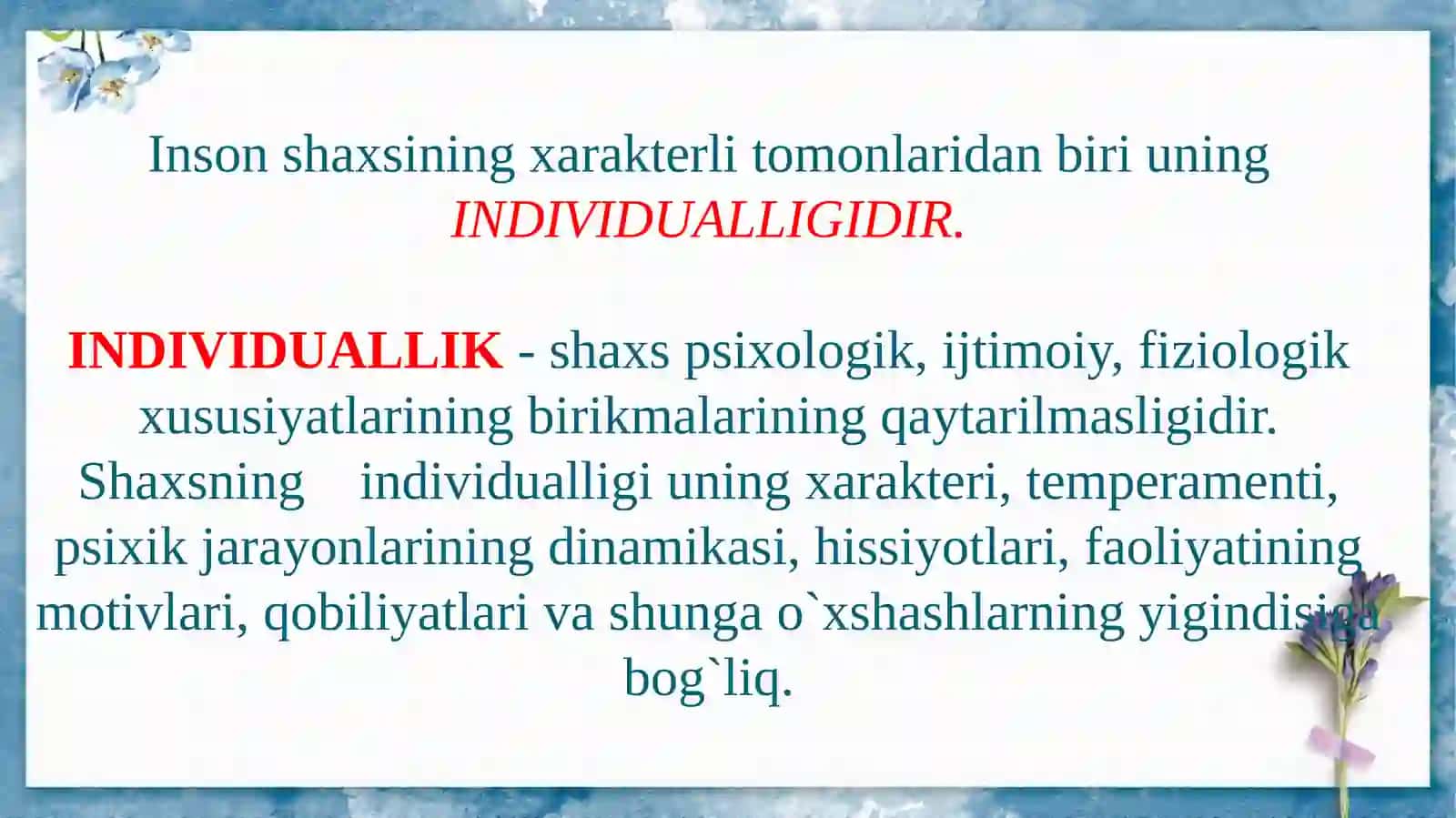 Inson shaxsining xarakterli tomonlaridan biri uning INDIVIDUALLIGIDIR.

INDIVIDUALLIK - shaxs psixologik, ijtimoiy, fiziologik xususiyatlarining birikmalarining qaytarilmasligidir. Shaxsning individualligi uning xarakteri, temperamenti, psixik jarayonlarining dinamikasi, hissiyotlari, faoliyatining motivlari, qobiliyatlari va shunga o`xshashlarning yigindisiga bog`liq.